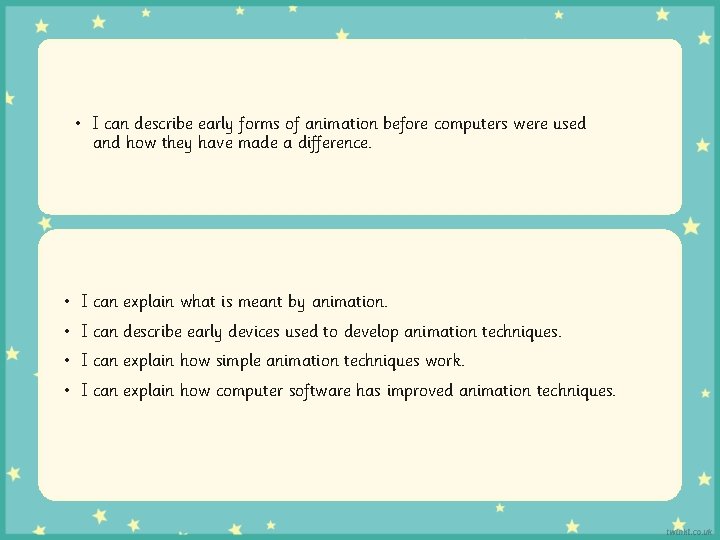 • I can describe early forms of animation before computers were used and how they have made a difference.

• I can explain what is meant by animation.
• I can describe early devices used to develop animation techniques.
• I can explain how simple animation techniques work.
• I can explain how computer software has improved animation techniques.

twinkl.co.uk